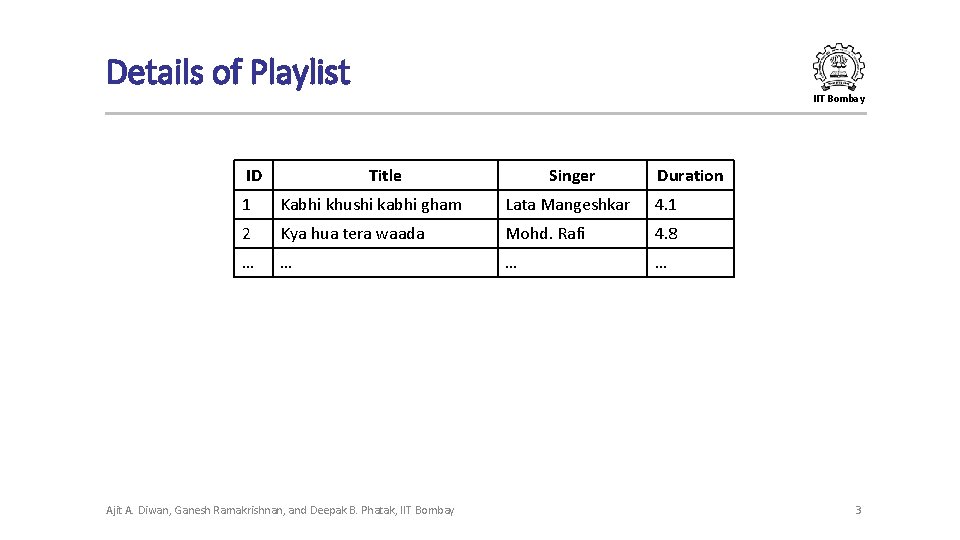 Details of Playlist

IIT Bombay

| ID | Title | Singer | Duration |
|---|---|---|---|
| 1 | Kabhi khushi kabhi gham | Lata Mangeshkar | 4.1 |
| 2 | Kya hua tera waada | Mohd. Rafi | 4.8 |
| … | … | … | … |

Ajit A. Diwan, Ganesh Ramakrishnan, and Deepak B. Phatak, IIT Bombay

3